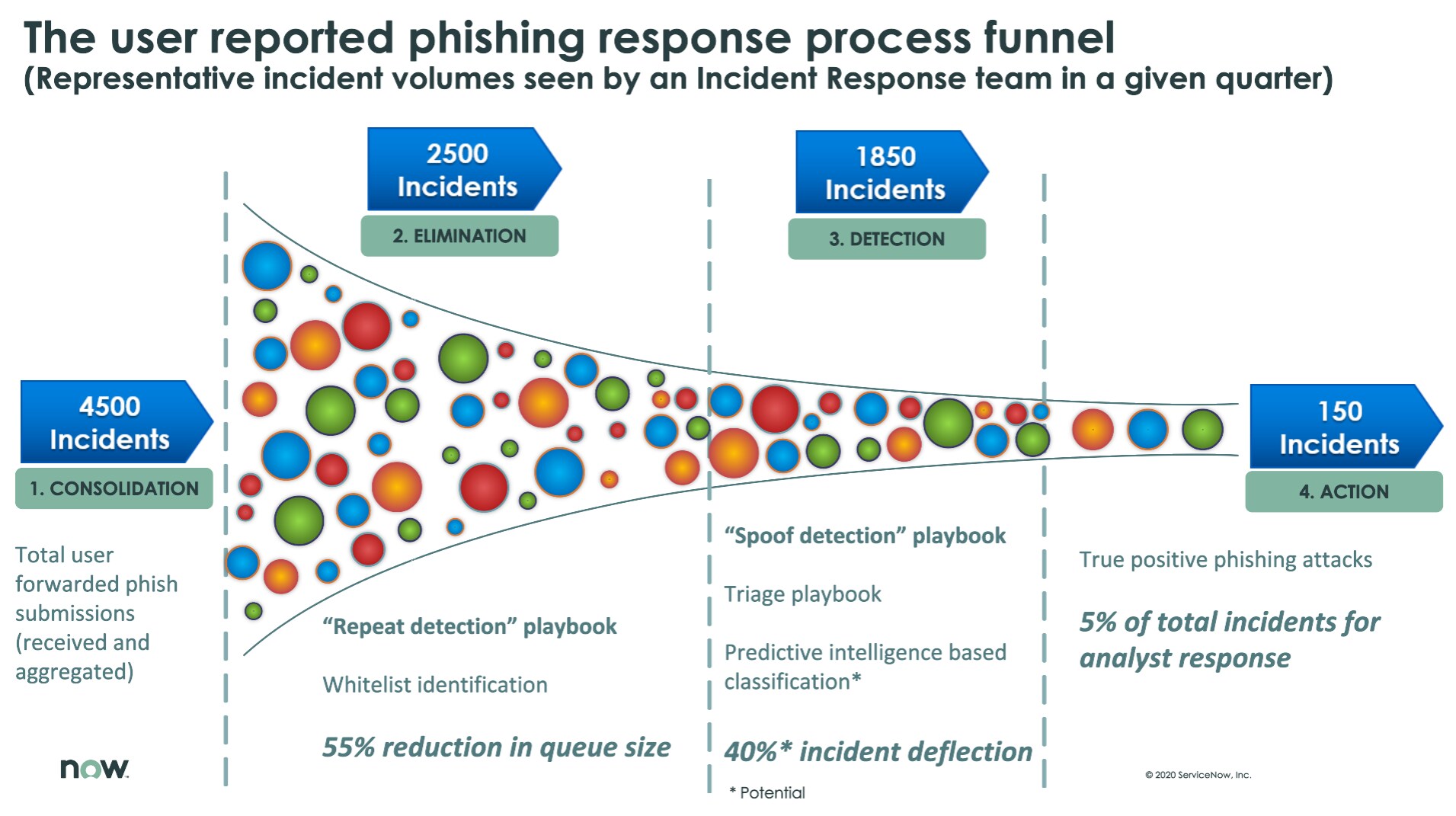 The user reported phishing response process funnel
(Representative incident volumes seen by an Incident Response team in a given quarter)

4500 Incidents
1. CONSOLIDATION

Total user forwarded phish submissions (received and aggregated)

2500 Incidents
2. ELIMINATION

“Repeat detection” playbook

Whitelist identification

55% reduction in queue size

1850 Incidents
3. DETECTION

“Spoof detection” playbook

Triage playbook

Predictive intelligence based classification*

40%* incident deflection

* Potential

150 Incidents
4. ACTION

True positive phishing attacks

5% of total incidents for analyst response

now.

© 2020 ServiceNow, Inc.